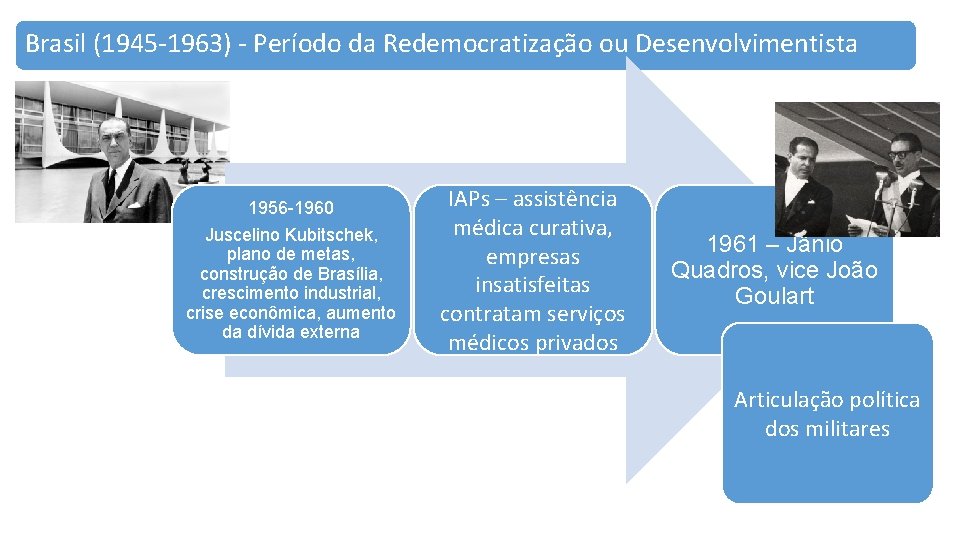 Brasil (1945-1963) - Período da Redemocratização ou Desenvolvimentista

1956-1960
Juscelino Kubitschek, plano de metas, construção de Brasília, crescimento industrial, crise econômica, aumento da dívida externa

IAPs – assistência médica curativa, empresas insatisfeitas contratam serviços médicos privados

1961 – Jânio Quadros, vice João Goulart

Articulação política dos militares